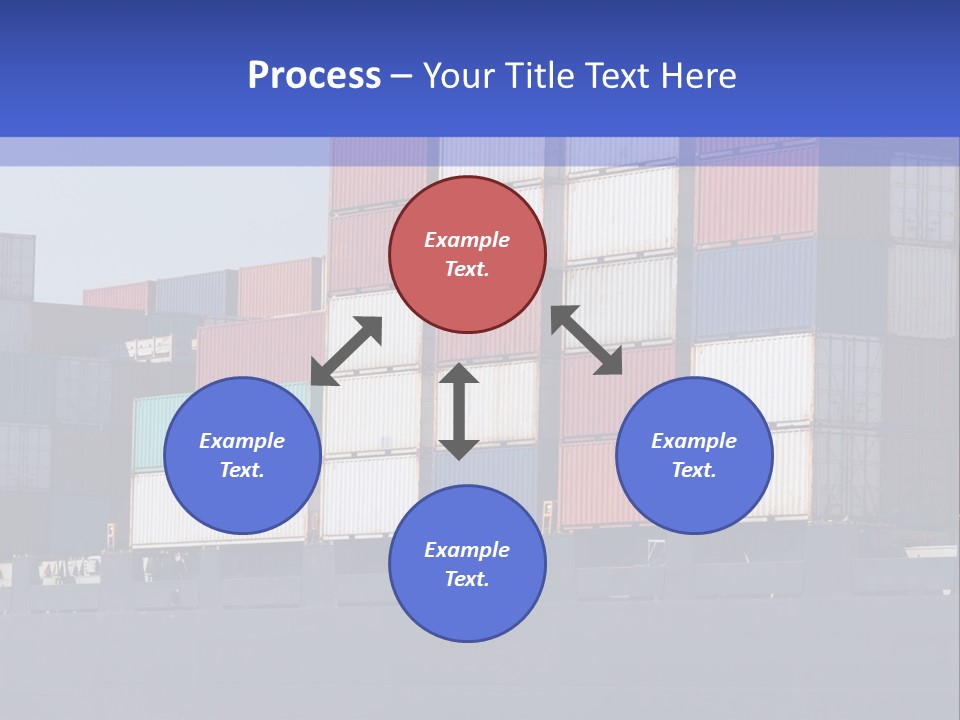 Process – Your Title Text Here

Example Text.

Example Text.

Example Text.

Example Text.